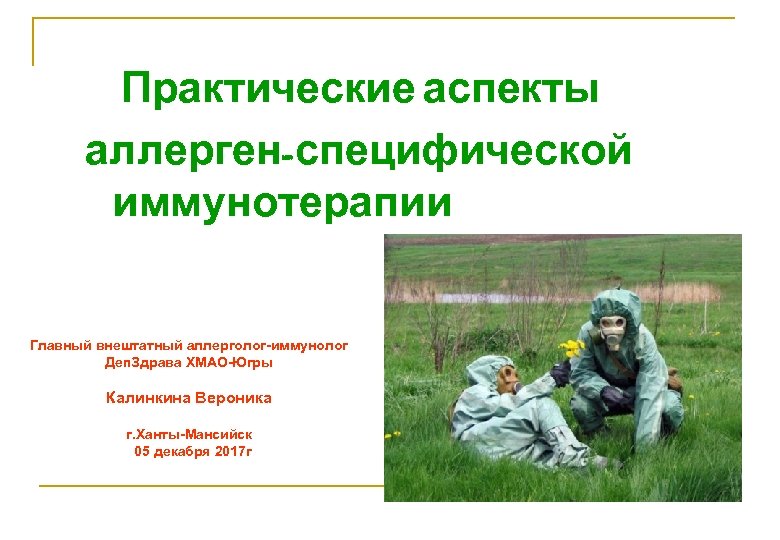 Практические аспекты аллерген-специфической иммунотерапии

Главный внештатный аллерголог-иммунолог ДепЗдрава ХМАО-Югры

Калинкина Вероника

г.Ханты-Мансийск
05 декабря 2017г